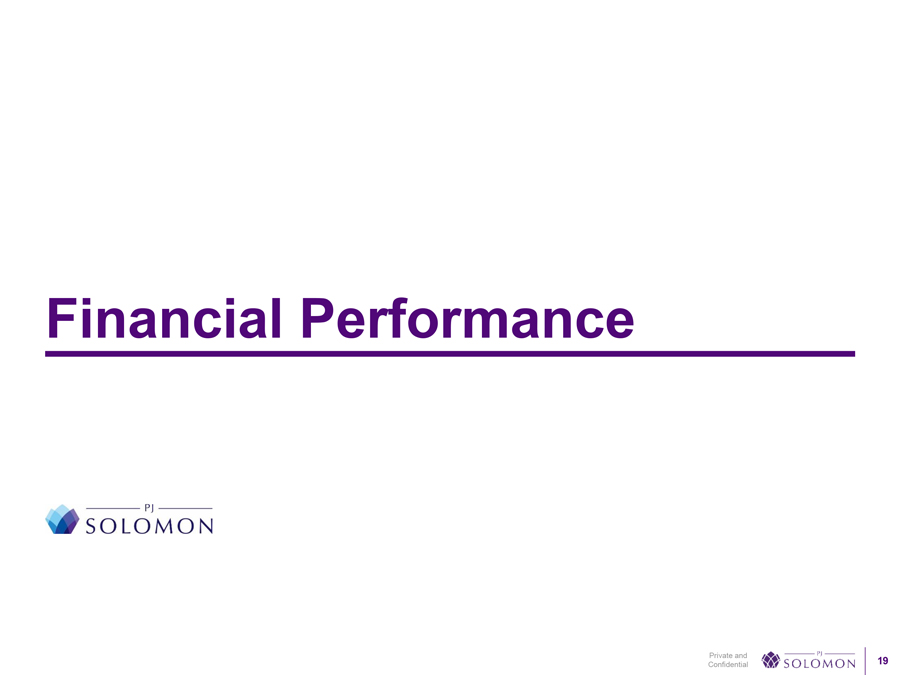 Financial Performance

PJ
SOLOMON

Private and Confidential

PJ
SOLOMON

19